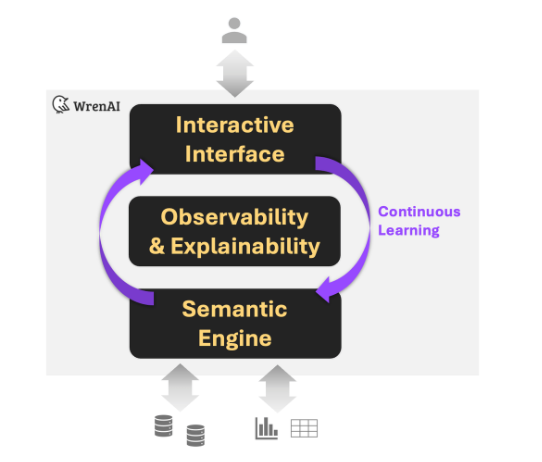 WrenAI

Interactive Interface

Observability & Explainability

Continuous Learning

Semantic Engine